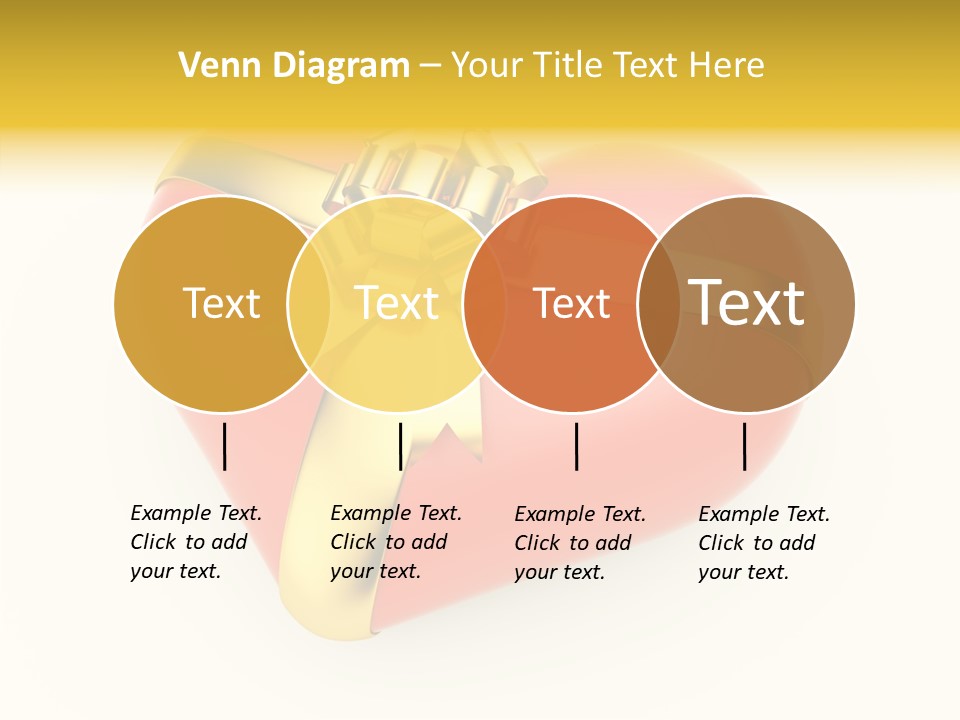 Venn Diagram – Your Title Text Here

Text

Text

Text

Text

Example Text. Click to add your text.

Example Text. Click to add your text.

Example Text. Click to add your text.

Example Text. Click to add your text.